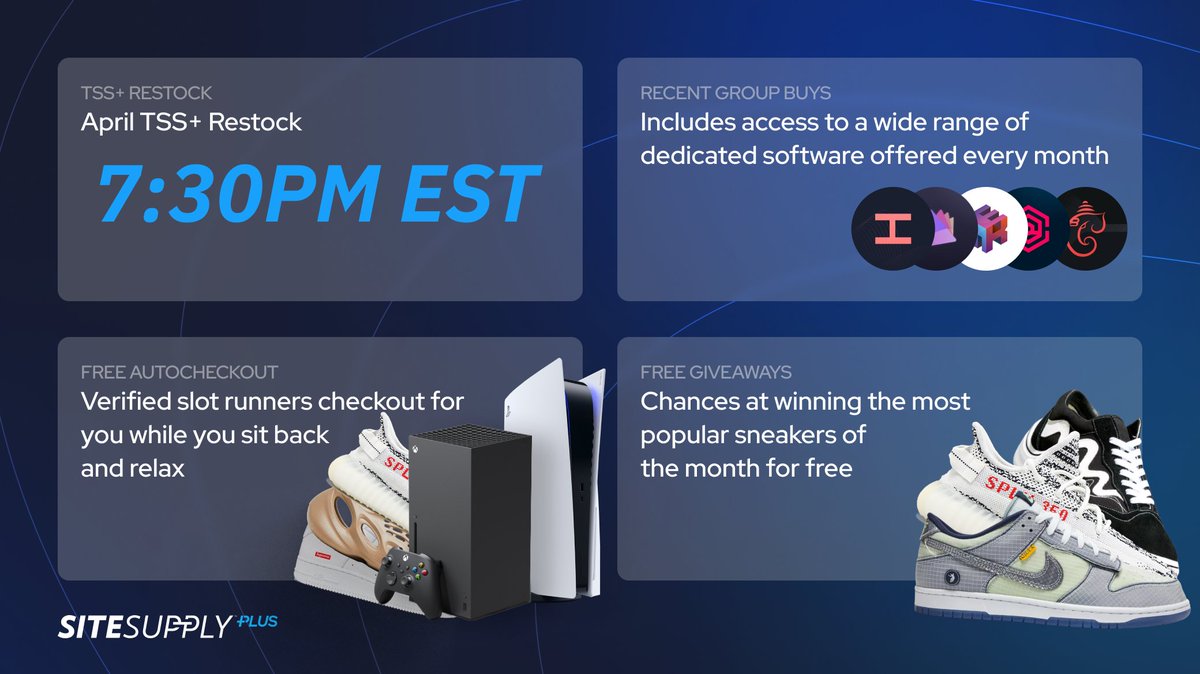 TSS+ RESTOCK
April TSS+ Restock

7:30PM EST

RECENT GROUP BUYS
Includes access to a wide range of dedicated software offered every month

FREE AUTOCHECKOUT
Verified slot runners checkout for you while you sit back and relax

FREE GIVEAWAYS
Chances at winning the most popular sneakers of the month for free

SITESUPPLY PLUS